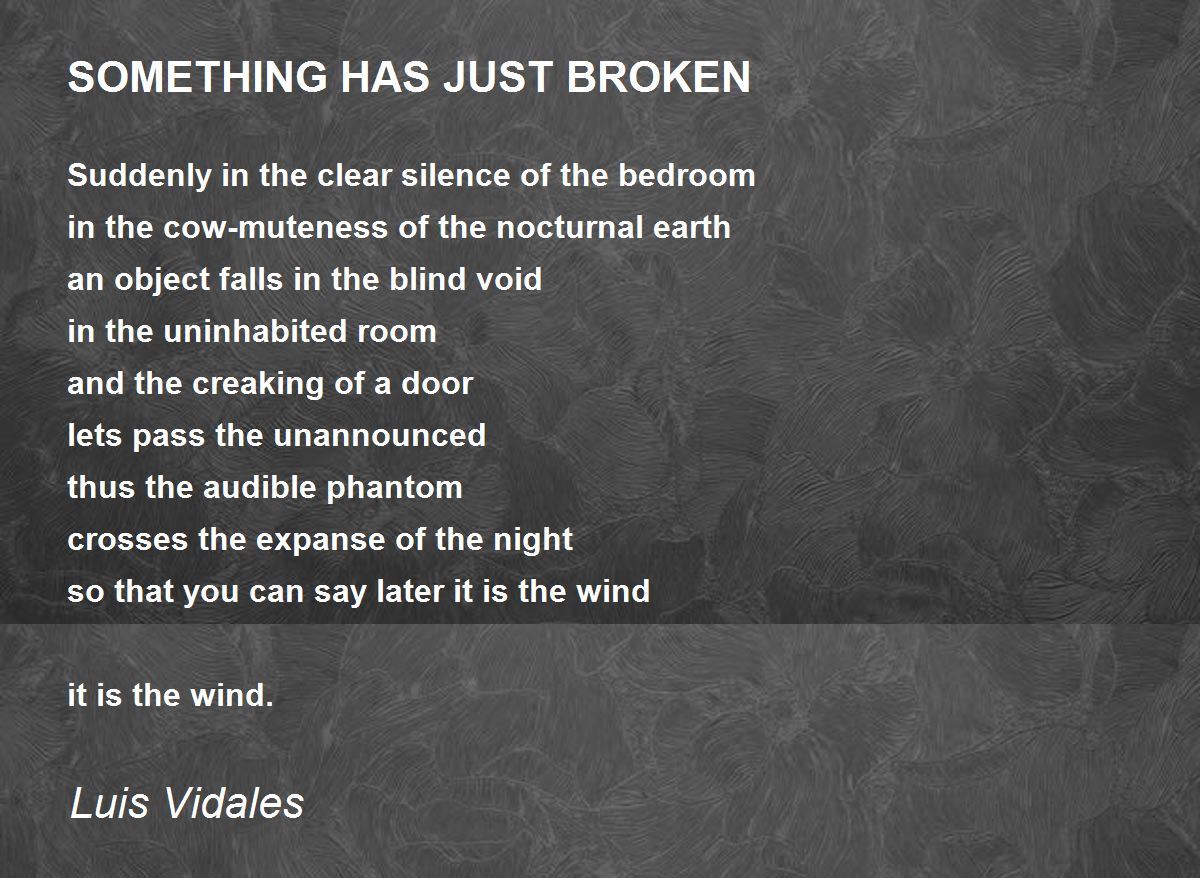 SOMETHING HAS JUST BROKEN

Suddenly in the clear silence of the bedroom
in the cow-muteness of the nocturnal earth
an object falls in the blind void
in the uninhabited room
and the creaking of a door
lets pass the unannounced
thus the audible phantom
crosses the expanse of the night
so that you can say later it is the wind

it is the wind.

Luis Vidales